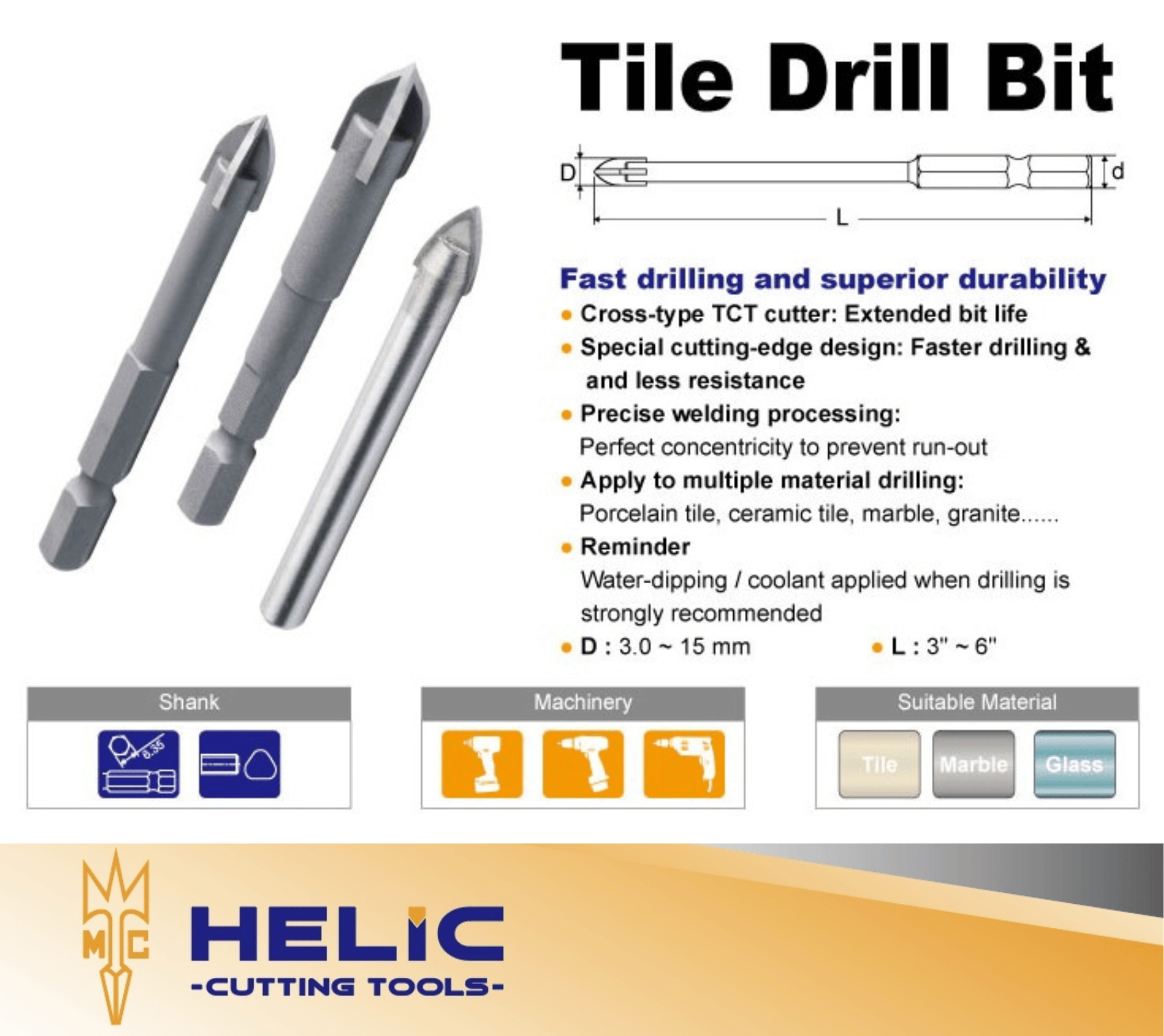 Tile Drill Bit

D
d
L

Fast drilling and superior durability

• Cross-type TCT cutter: Extended bit life
• Special cutting-edge design: Faster drilling & and less resistance
• Precise welding processing:
Perfect concentricity to prevent run-out
• Apply to multiple material drilling:
Porcelain tile, ceramic tile, marble, granite......
• Reminder
Water-dipping / coolant applied when drilling is strongly recommended
• D : 3.0 ~ 15 mm • L : 3" ~ 6"

Shank
6.35

Machinery

Suitable Material
Tile Marble Glass

M C
HELIC
-CUTTING TOOLS-